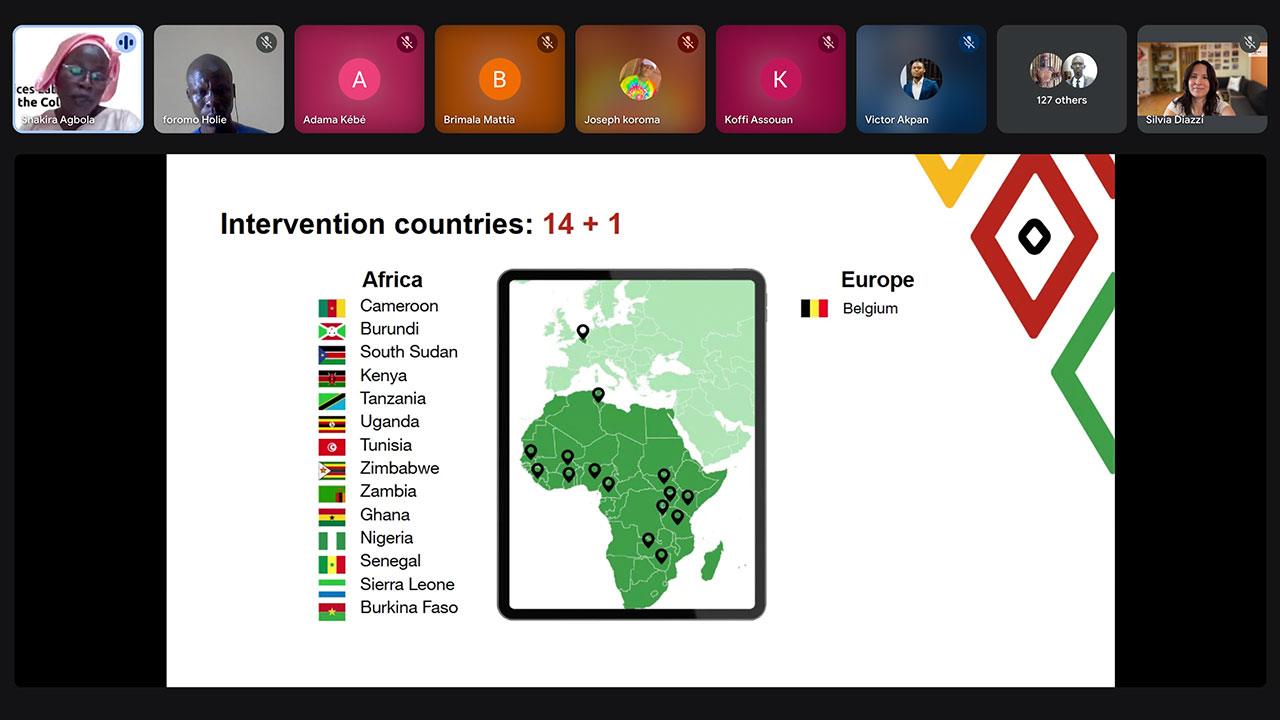 ces Lab
the Col
Shakira Agbola

foromo Holie

A
Adama Kébé

B
Brimala Mattia

Joseph koroma

K
Koffi Assouan

Victor Akpan

127 others

Silvia Diazzi

Intervention countries: 14 + 1

Africa
Cameroon
Burundi
South Sudan
Kenya
Tanzania
Uganda
Tunisia
Zimbabwe
Zambia
Ghana
Nigeria
Senegal
Sierra Leone
Burkina Faso

Europe
Belgium